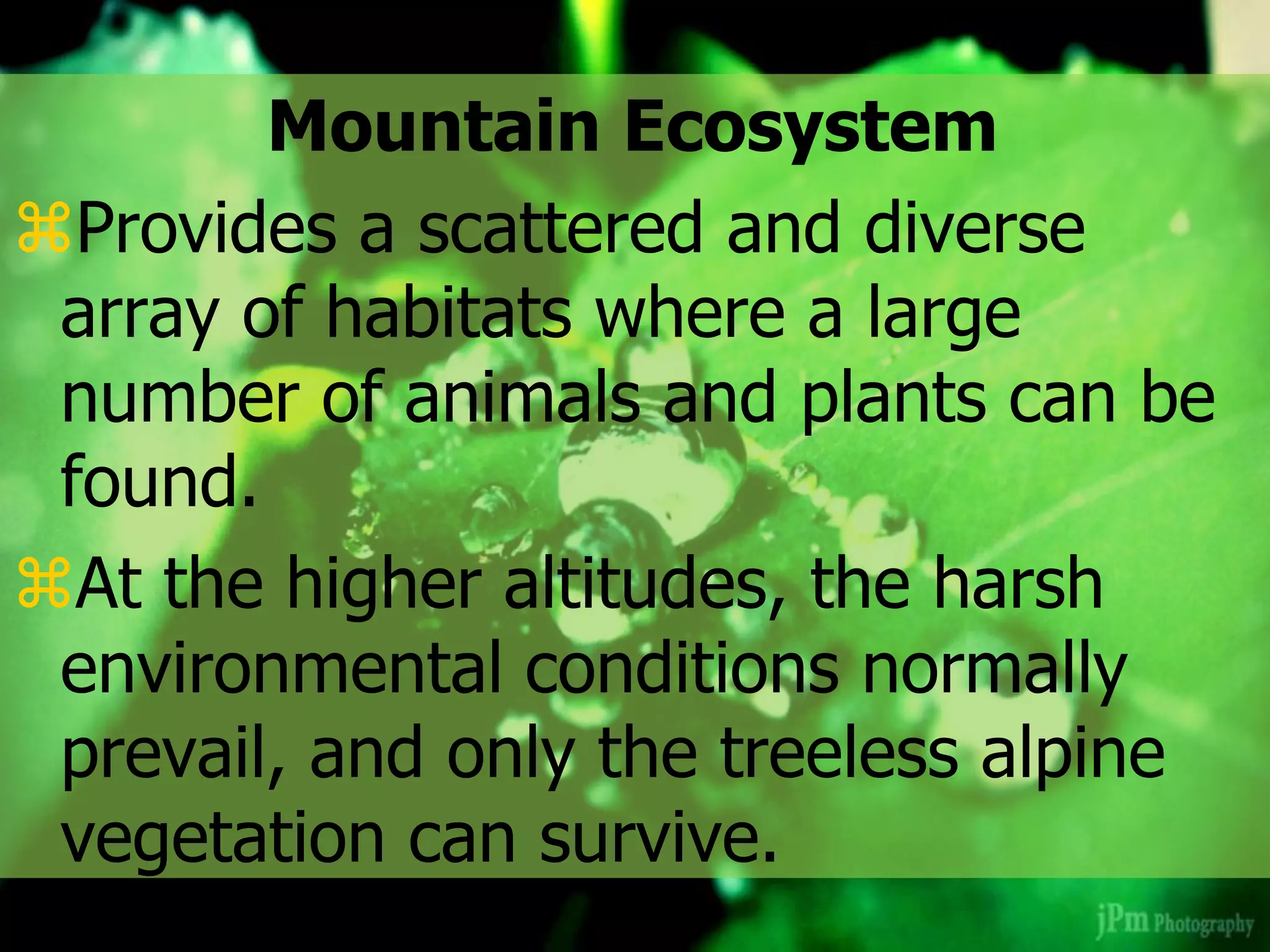 Mountain Ecosystem

⌘Provides a scattered and diverse array of habitats where a large number of animals and plants can be found.

⌘At the higher altitudes, the harsh environmental conditions normally prevail, and only the treeless alpine vegetation can survive.

jPm Photography